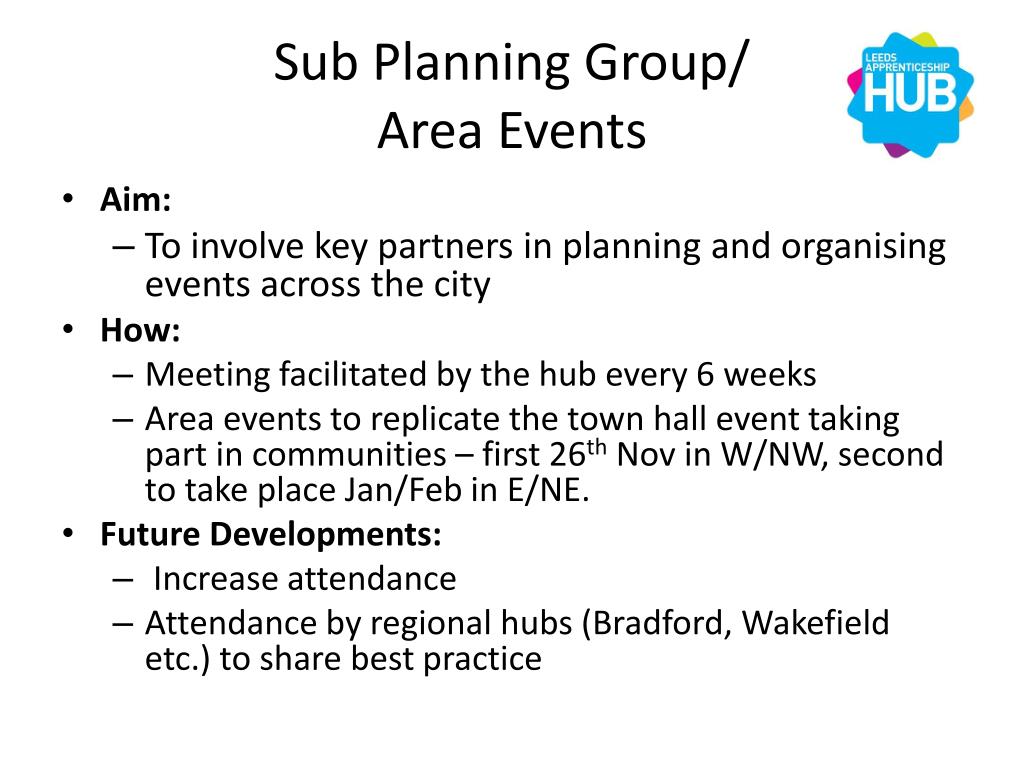 Sub Planning Group/
Area Events

LEEDS APPRENTICESHIP HUB

• Aim:
– To involve key partners in planning and organising events across the city
• How:
– Meeting facilitated by the hub every 6 weeks
– Area events to replicate the town hall event taking part in communities – first 26$^{th}$ Nov in W/NW, second to take place Jan/Feb in E/NE.
• Future Developments:
– Increase attendance
– Attendance by regional hubs (Bradford, Wakefield etc.) to share best practice